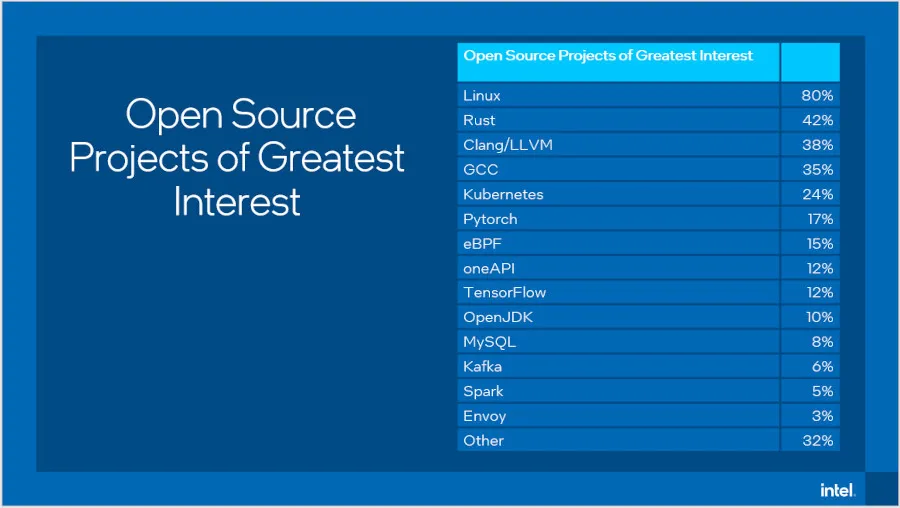 Open Source Projects of Greatest Interest

| Open Source Projects of Greatest Interest | |
|---|---|
| Linux | 80% |
| Rust | 42% |
| Clang/LLVM | 38% |
| GCC | 35% |
| Kubernetes | 24% |
| Pytorch | 17% |
| eBPF | 15% |
| oneAPI | 12% |
| TensorFlow | 12% |
| OpenJDK | 10% |
| MySQL | 8% |
| Kafka | 6% |
| Spark | 5% |
| Envoy | 3% |
| Other | 32% |

intel.